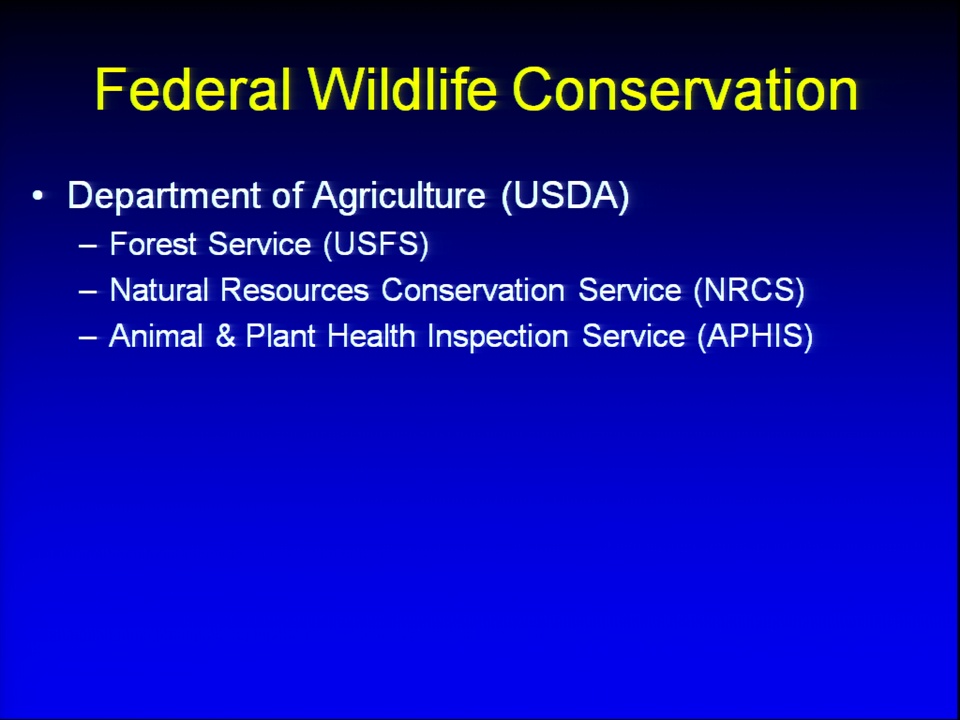 Federal Wildlife Conservation

• Department of Agriculture (USDA)
– Forest Service (USFS)
– Natural Resources Conservation Service (NRCS)
– Animal & Plant Health Inspection Service (APHIS)